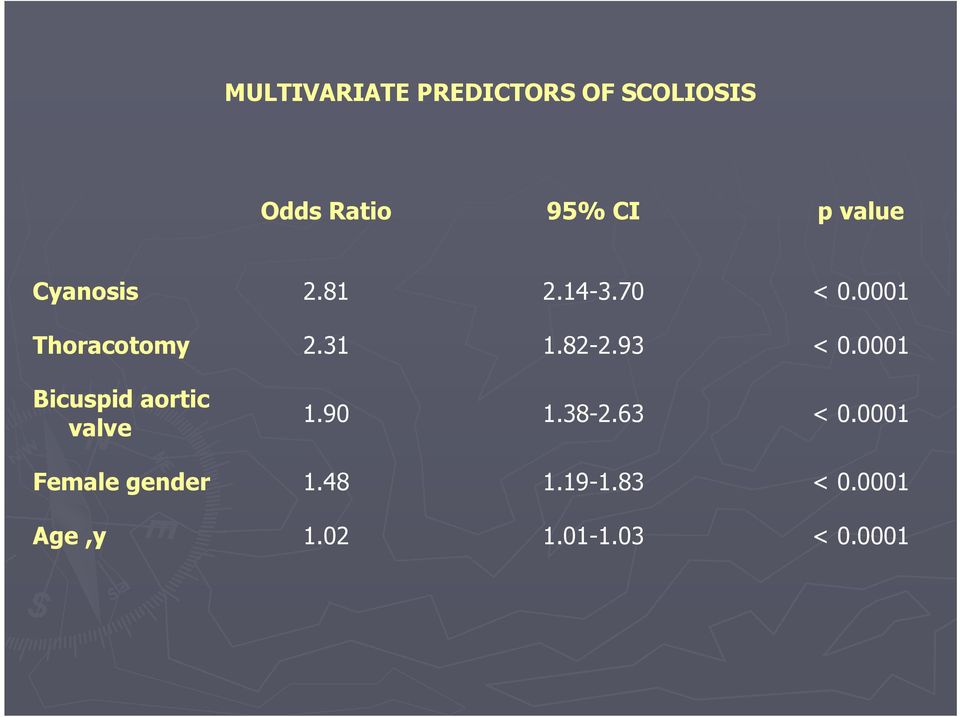 MULTIVARIATE PREDICTORS OF SCOLIOSIS

| | Odds Ratio | 95% CI | p value |
|---|---|---|---|
| Cyanosis | 2.81 | 2.14-3.70 | < 0.0001 |
| Thoracotomy | 2.31 | 1.82-2.93 | < 0.0001 |
| Bicuspid aortic valve | 1.90 | 1.38-2.63 | < 0.0001 |
| Female gender | 1.48 | 1.19-1.83 | < 0.0001 |
| Age ,y | 1.02 | 1.01-1.03 | < 0.0001 |